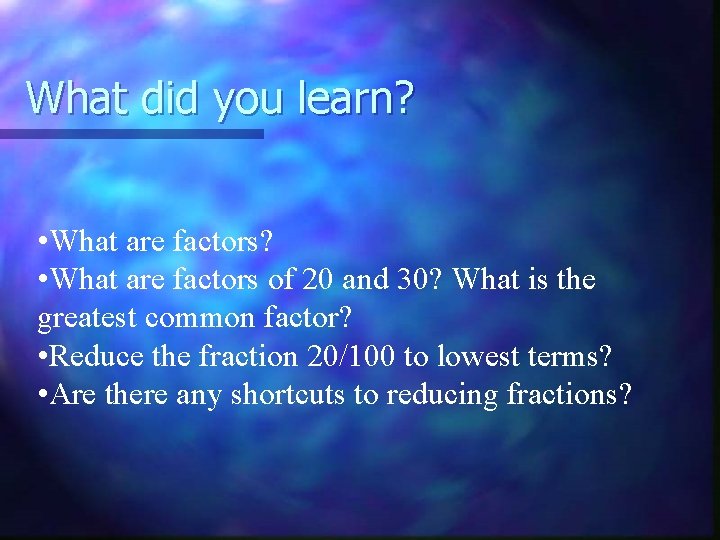 What did you learn?

•What are factors?
•What are factors of 20 and 30? What is the greatest common factor?
•Reduce the fraction 20/100 to lowest terms?
•Are there any shortcuts to reducing fractions?